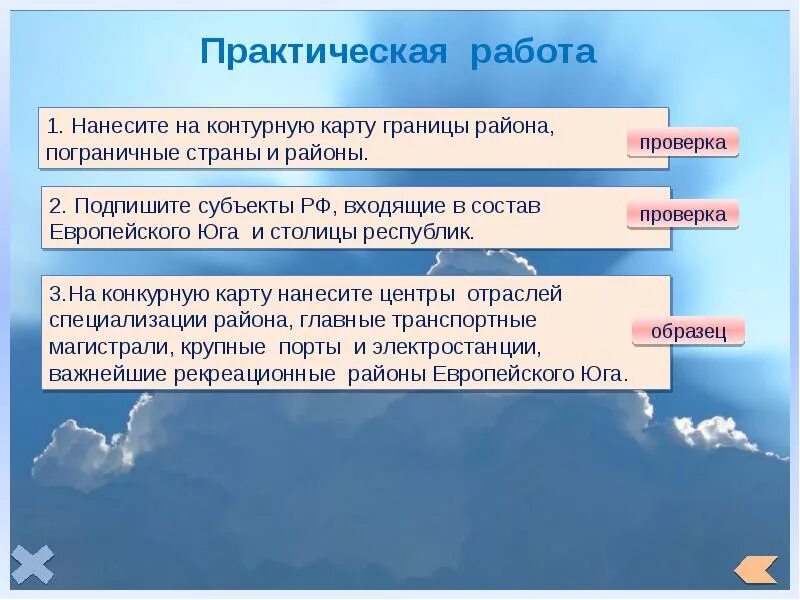 Практическая работа

1. Нанесите на контурную карту границы района, пограничные страны и районы.

проверка

2. Подпишите субъекты РФ, входящие в состав Европейского Юга и столицы республик.

проверка

3.На конкурную карту нанесите центры отраслей специализации района, главные транспортные магистрали, крупные порты и электростанции, важнейшие рекреационные районы Европейского Юга.

образец